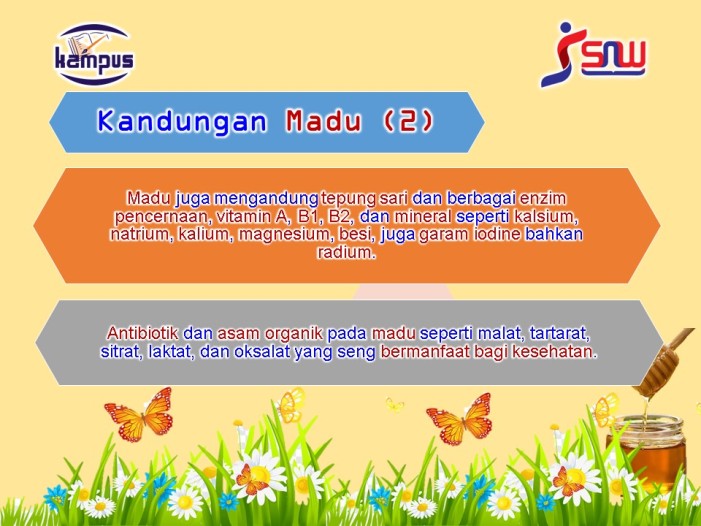 kampus

SNW

Kandungan Madu (2)

Madu juga mengandung tepung sari dan berbagai enzim pencernaan, vitamin A, B1, B2, dan mineral seperti kalsium, natrium, kalium, magnesium, besi, juga garam iodine bahkan radium.

Antibiotik dan asam organik pada madu seperti malat, tartarat, sitrat, laktat, dan oksalat yang seng bermanfaat bagi kesehatan.